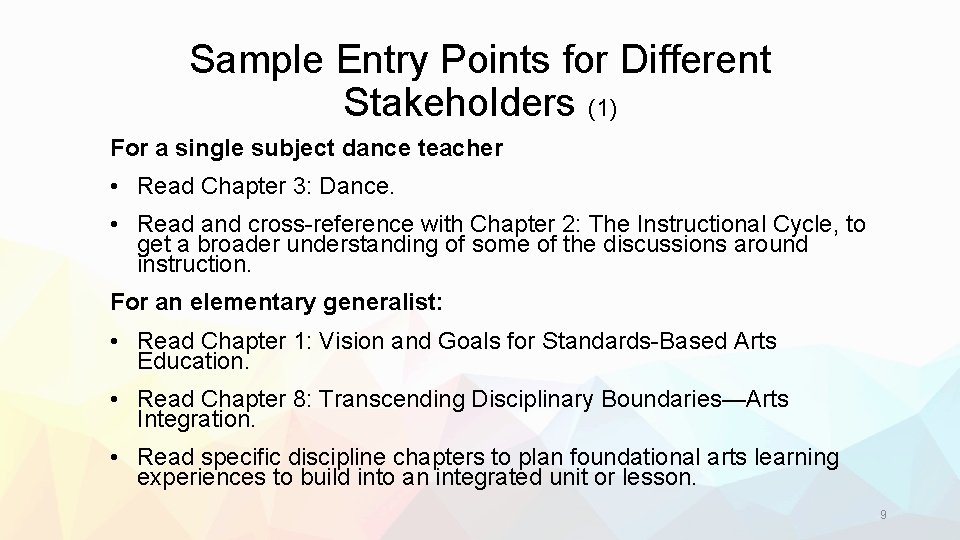 Sample Entry Points for Different Stakeholders (1)

For a single subject dance teacher

• Read Chapter 3: Dance.

• Read and cross-reference with Chapter 2: The Instructional Cycle, to get a broader understanding of some of the discussions around instruction.

For an elementary generalist:

• Read Chapter 1: Vision and Goals for Standards-Based Arts Education.

• Read Chapter 8: Transcending Disciplinary Boundaries—Arts Integration.

• Read specific discipline chapters to plan foundational arts learning experiences to build into an integrated unit or lesson.

9